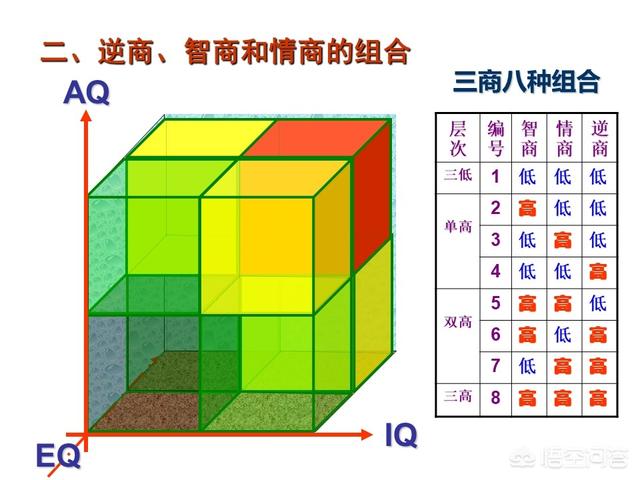 二、逆商、智商和情商的组合

AQ

IQ

EQ

三商八种组合

| 层次 | 编号 | 智商 | 情商 | 逆商 |
|---|---|---|---|---|
| 三低 | 1 | 低 | 低 | 低 |
| 单高 | 2 | 高 | 低 | 低 |
| | 3 | 低 | 高 | 低 |
| | 4 | 低 | 低 | 高 |
| 双高 | 5 | 高 | 高 | 低 |
| | 6 | 高 | 低 | 高 |
| | 7 | 低 | 高 | 高 |
| 三高 | 8 | 高 | 高 | 高 |

悟空问答